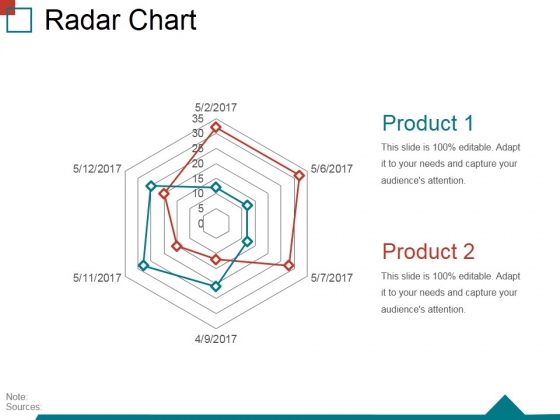 Radar Chart

5/2/2017
35
30
25
20
15
10
5
0
5/6/2017
5/7/2017
4/9/2017
5/11/2017
5/12/2017

Product 1

This slide is 100% editable. Adapt it to your needs and capture your audience's attention.

Product 2

This slide is 100% editable. Adapt it to your needs and capture your audience's attention.

Note:
Sources: